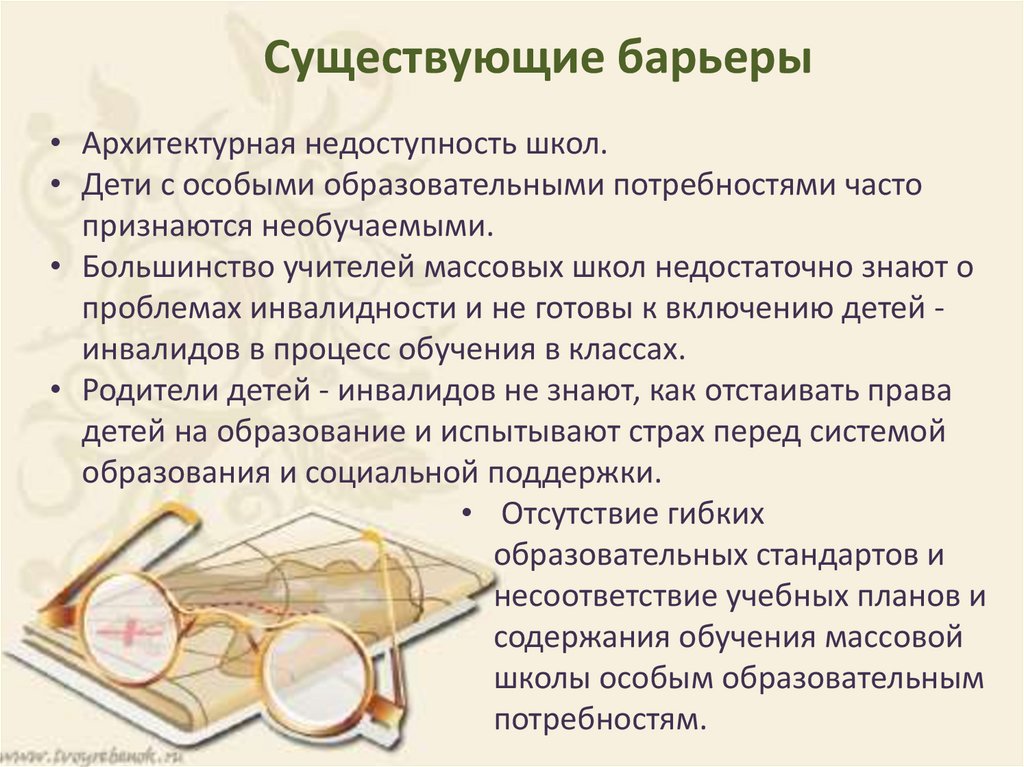 Существующие барьеры

• Архитектурная недоступность школ.
• Дети с особыми образовательными потребностями часто признаются необучаемыми.
• Большинство учителей массовых школ недостаточно знают о проблемах инвалидности и не готовы к включению детей - инвалидов в процесс обучения в классах.
• Родители детей - инвалидов не знают, как отстаивать права детей на образование и испытывают страх перед системой образования и социальной поддержки.

• Отсутствие гибких образовательных стандартов и несоответствие учебных планов и содержания обучения массовой школы особым образовательным потребностям.

www.tvoyrebenok.ru